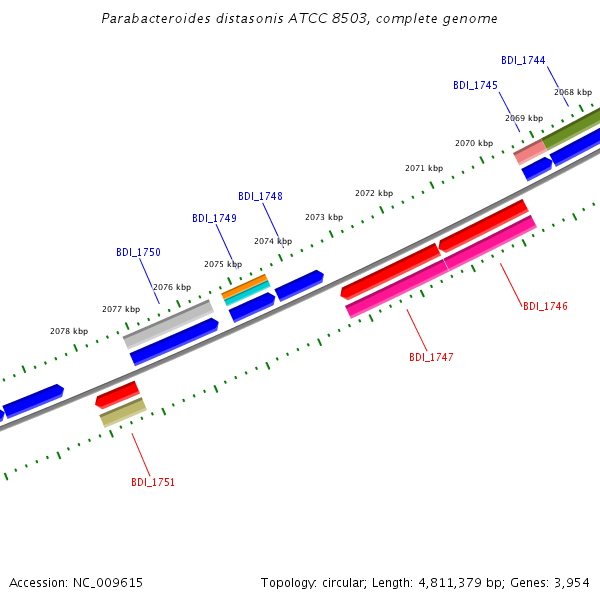 Parabacteroides distasonis ATCC 8503, complete genome

BDI_1744
BDI_1745
2068 kbp
2069 kbp
2070 kbp
2071 kbp
2072 kbp
BDI_1748
BDI_1749
2073 kbp
2074 kbp
BDI_1750
2075 kbp
2076 kbp
2077 kbp
2078 kbp
BDI_1746
BDI_1747
BDI_1751

Accession: NC_009615
Topology: circular; Length: 4,811,379 bp; Genes: 3,954